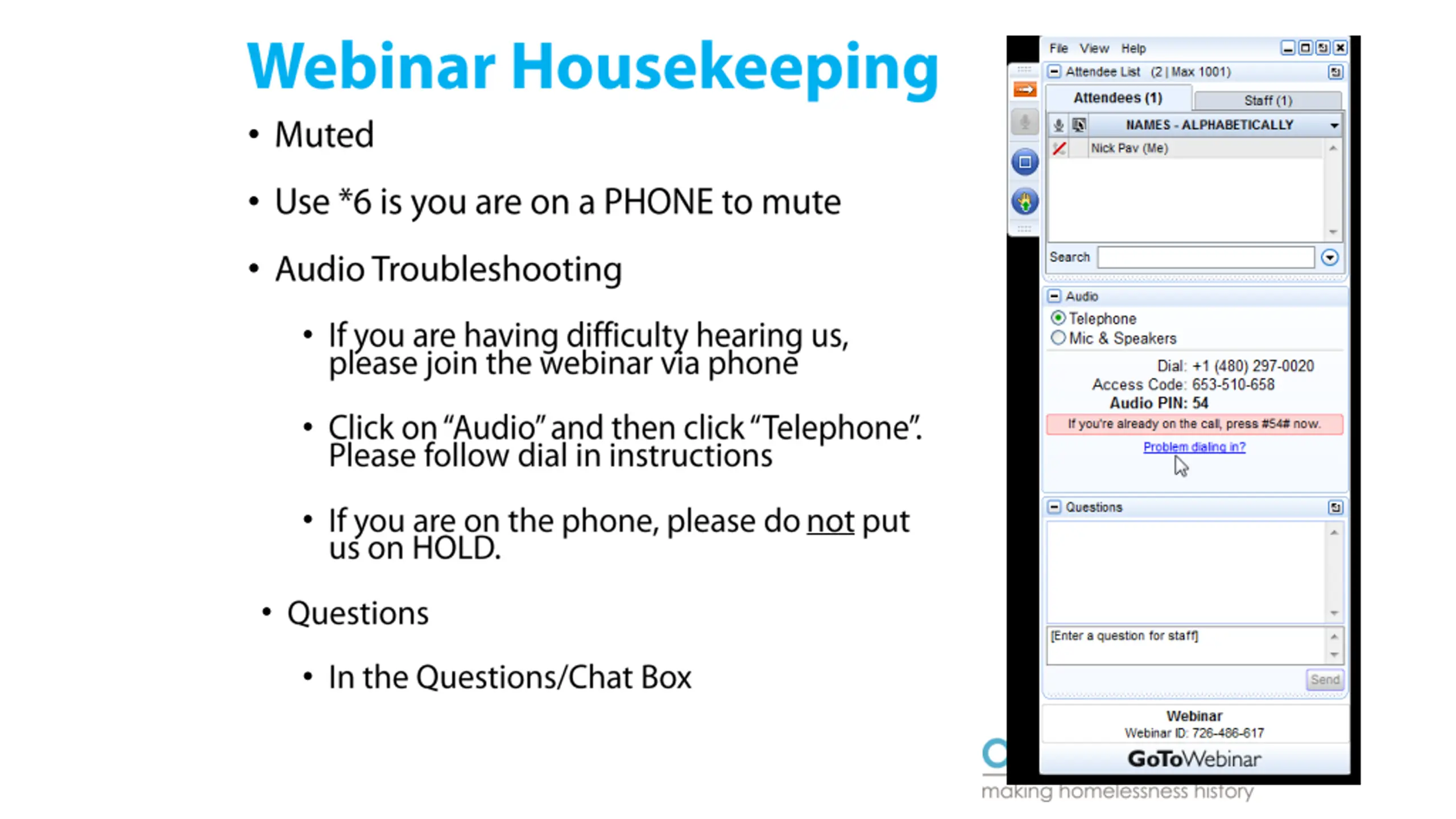 Webinar Housekeeping

• Muted

• Use *6 is you are on a PHONE to mute

• Audio Troubleshooting

• If you are having difficulty hearing us, please join the webinar via phone

• Click on "Audio" and then click "Telephone". Please follow dial in instructions

• If you are on the phone, please do not put us on HOLD.

• Questions

• In the Questions/Chat Box

File View Help

Attendee List (2 | Max 1001)

Attendees (1)

Staff (1)

NAMES - ALPHABETICALLY

Nick Pav (Me)

Search

Audio

Telephone

Mic & Speakers

Dial: +1 (480) 297-0020

Access Code: 653-510-658

Audio PIN: 54

If you're already on the call, press #54# now.

Problem dialing in?

Questions

[Enter a question for staff]

Send

Webinar

Webinar ID: 726-486-617

GoToWebinar

making homelessness history